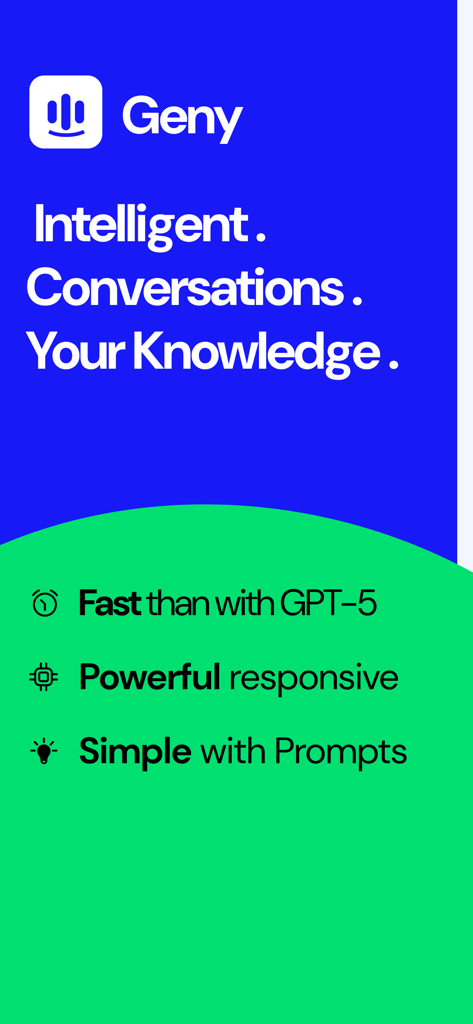 Geny

Intelligent .
Conversations .
Your Knowledge .

Fast than with GPT-5

Powerful responsive

Simple with Prompts